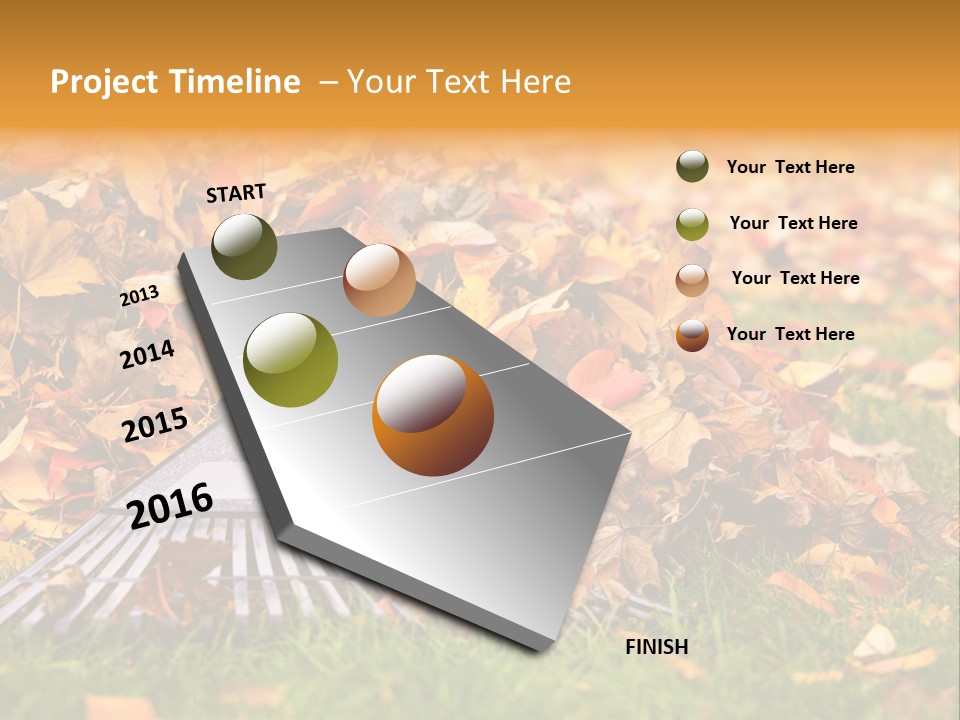 Project Timeline – Your Text Here

START

2013

2014

2015

2016

FINISH

Your Text Here

Your Text Here

Your Text Here

Your Text Here